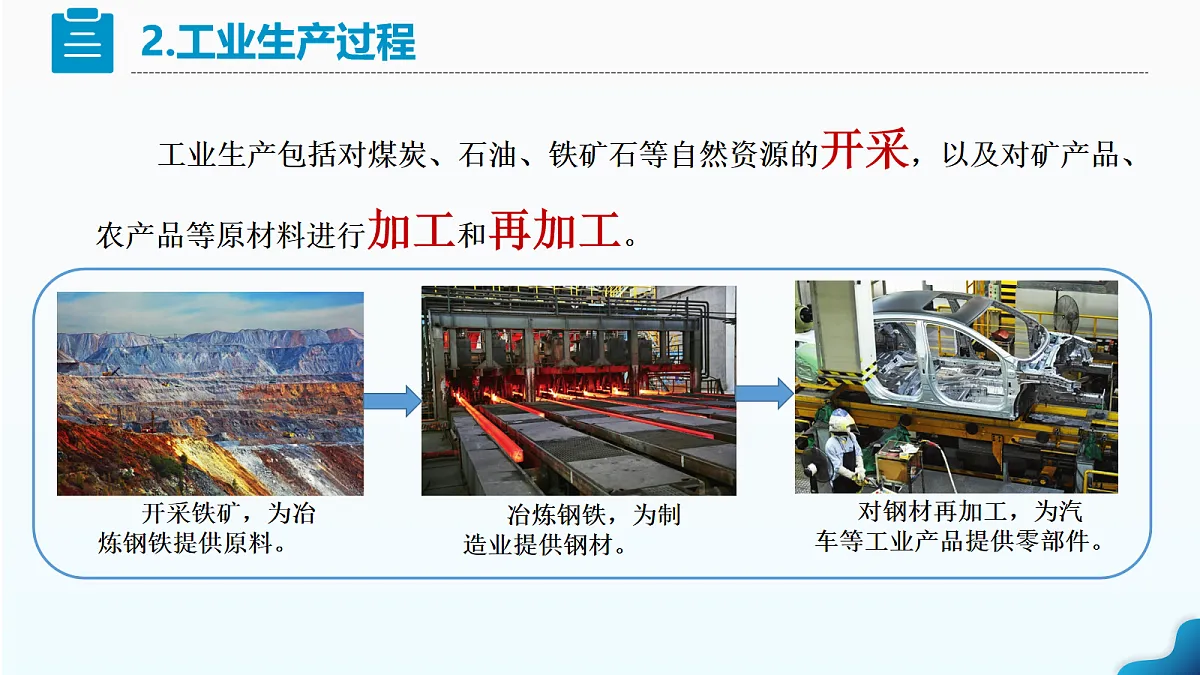 2.工业生产过程

工业生产包括对煤炭、石油、铁矿石等自然资源的开采，以及对矿产品、农产品等原材料进行加工和再加工。

开采铁矿，为冶炼钢铁提供原料。

冶炼钢铁，为制造业提供钢材。

对钢材再加工，为汽车等工业产品提供零部件。